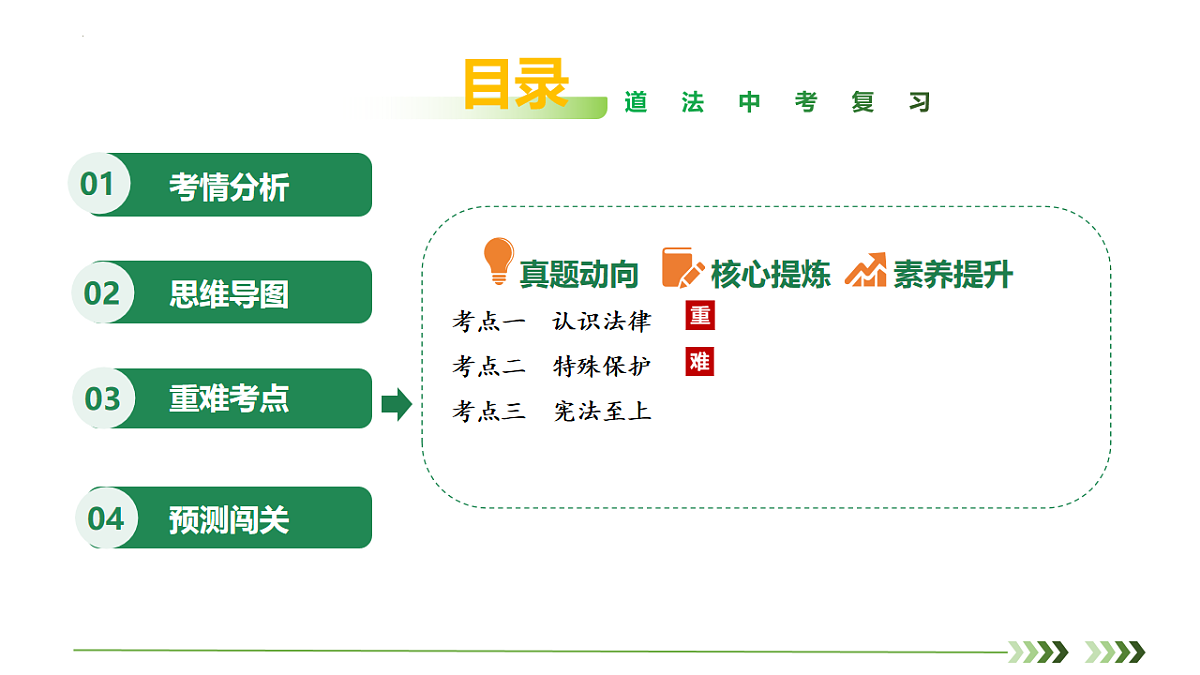 目录 道 法 中 考 复 习

01 考情分析

02 思维导图

03 重难考点

04 预测闯关

真题动向 核心提炼 素养提升

考点一 认识法律 重

考点二 特殊保护 难

考点三 宪法至上